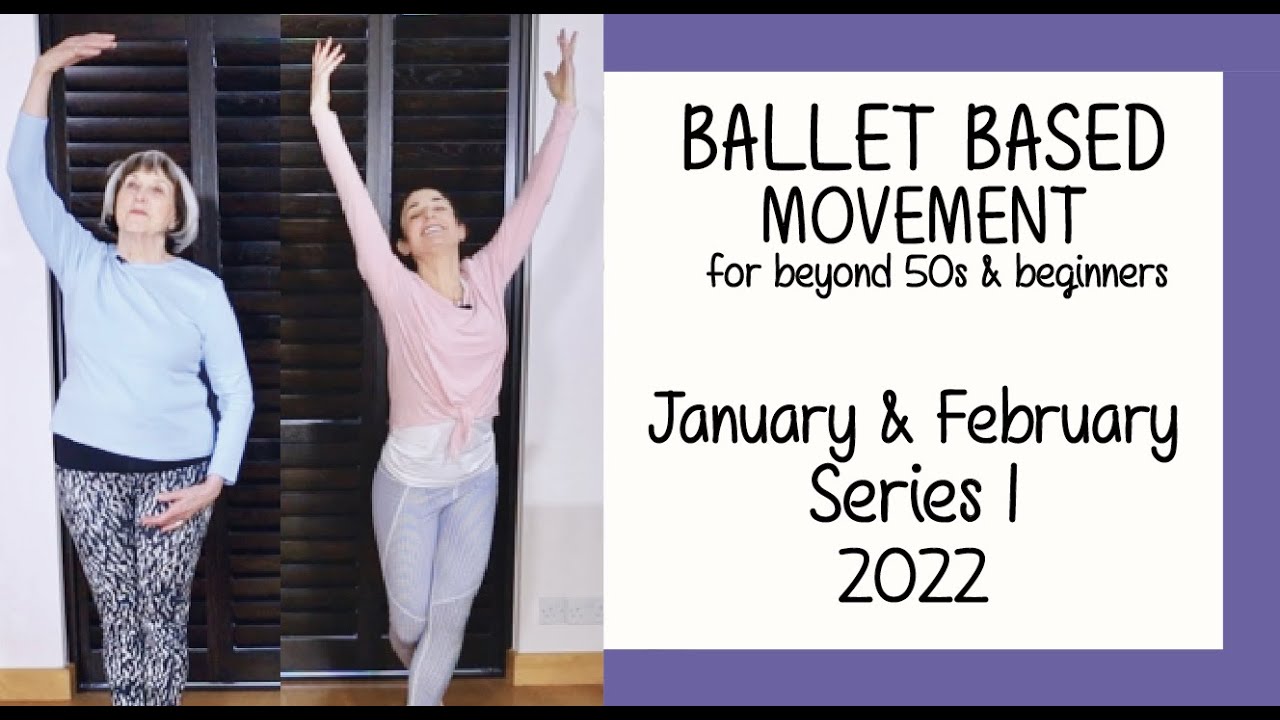 BALLET BASED
MOVEMENT
for beyond 50s & beginners

January & February
Series 1
2022